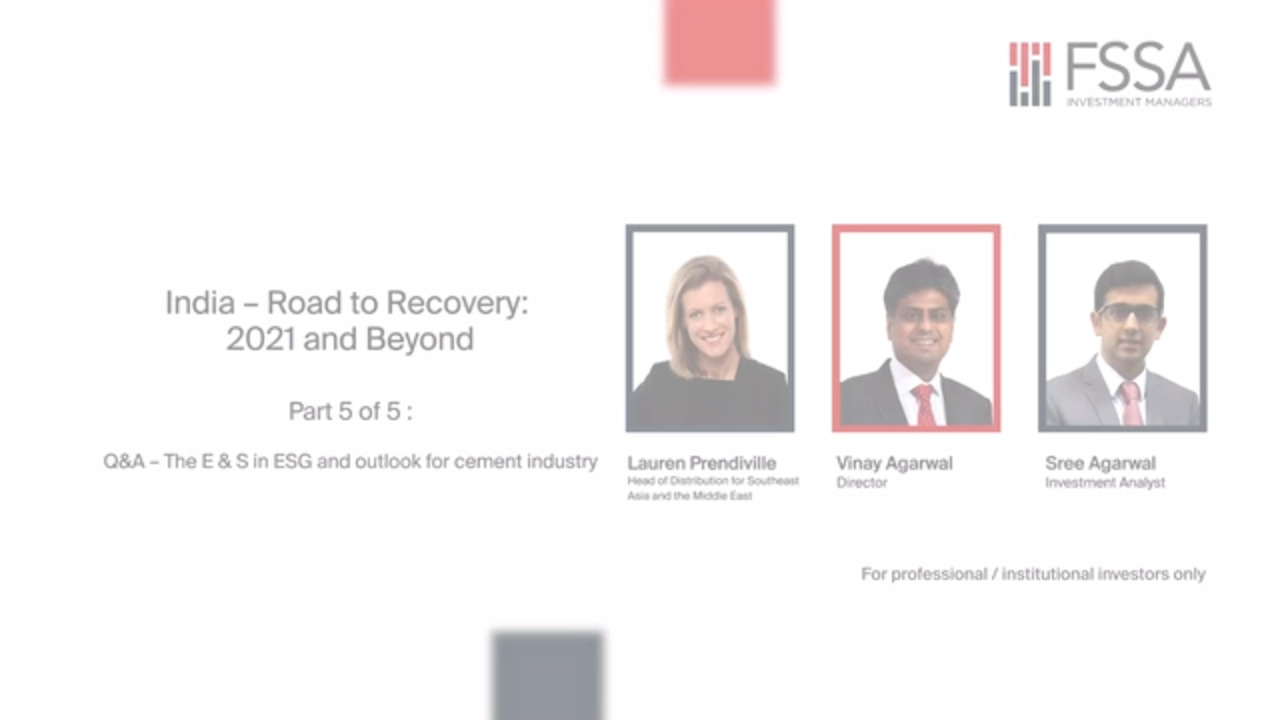 FSSA
INVESTMENT MANAGERS

India – Road to Recovery: 2021 and Beyond

Part 5 of 5 :

Q&A – The E & S in ESG and outlook for cement industry

Lauren Prendiville
Head of Distribution for Southeast Asia and the Middle East

Vinay Agarwal
Director

Sree Agarwal
Investment Analyst

For professional / institutional investors only